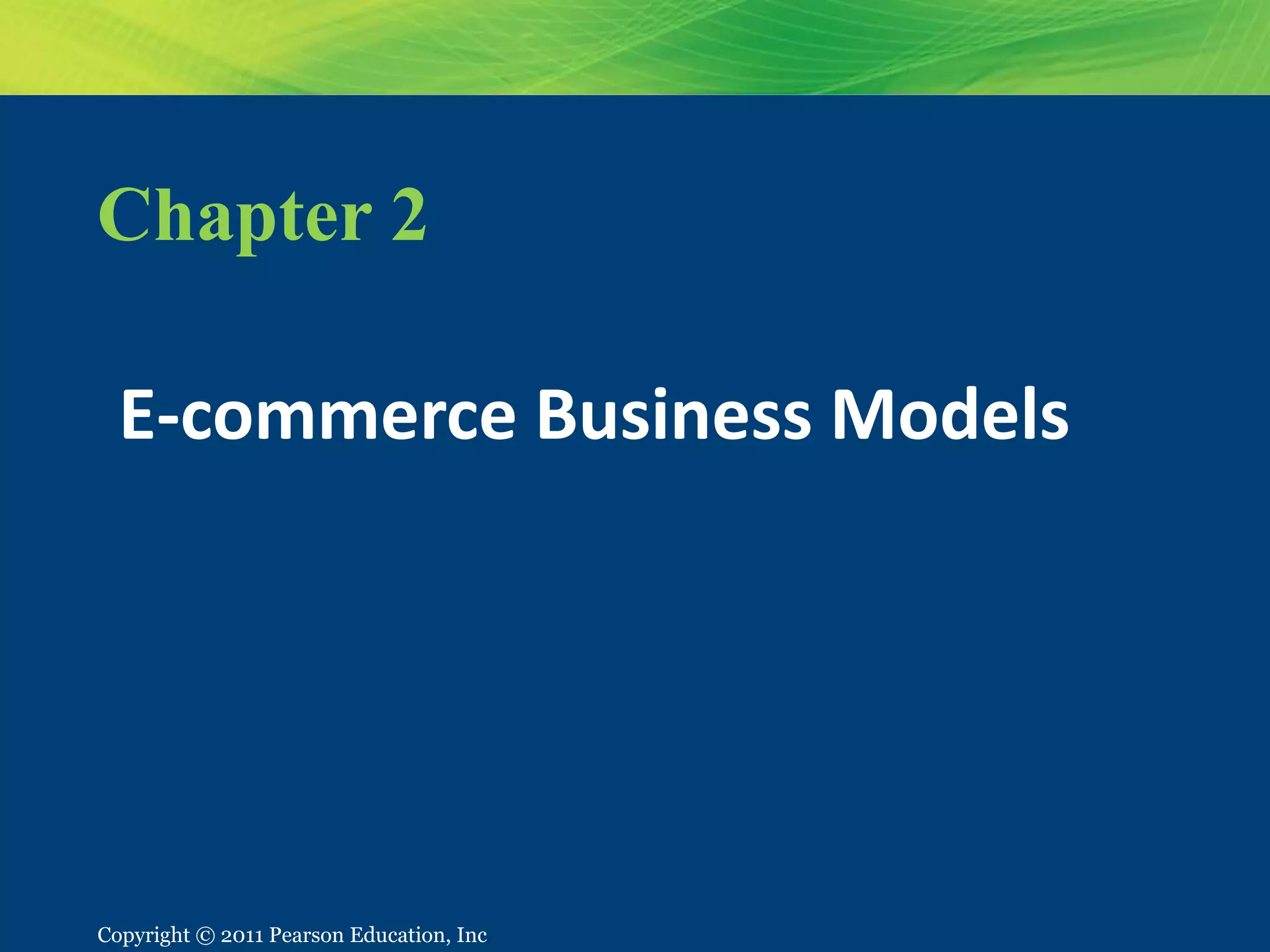 Chapter 2

E-commerce Business Models

Copyright © 2011 Pearson Education, Inc